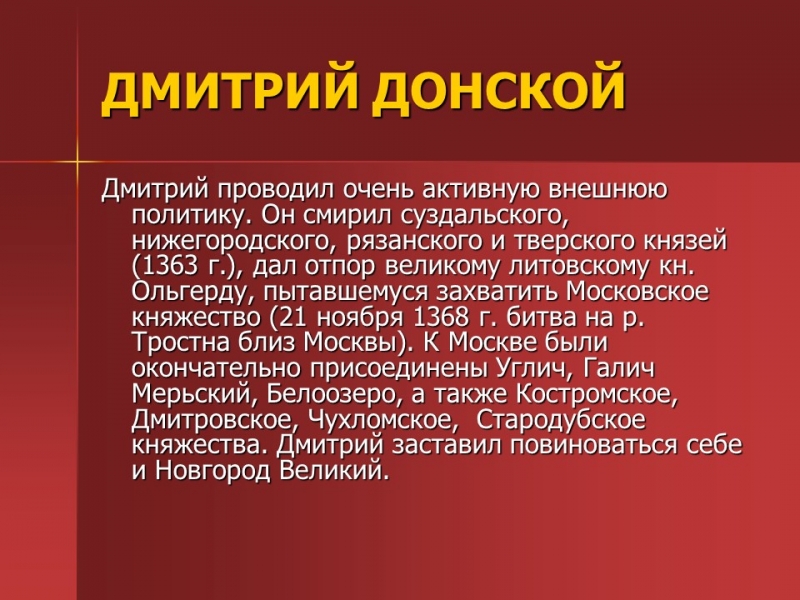 ДМИТРИЙ ДОНСКОЙ

Дмитрий проводил очень активную внешнюю политику. Он смирил суздальского, нижегородского, рязанского и тверского князей (1363 г.), дал отпор великому литовскому кн. Ольгерду, пытавшемуся захватить Московское княжество (21 ноября 1368 г. битва на р. Тростна близ Москвы). К Москве были окончательно присоединены Углич, Галич Мерьский, Белоозеро, а также Костромское, Дмитровское, Чухломское, Стародубское княжества. Дмитрий заставил повиноваться себе и Новгород Великий.